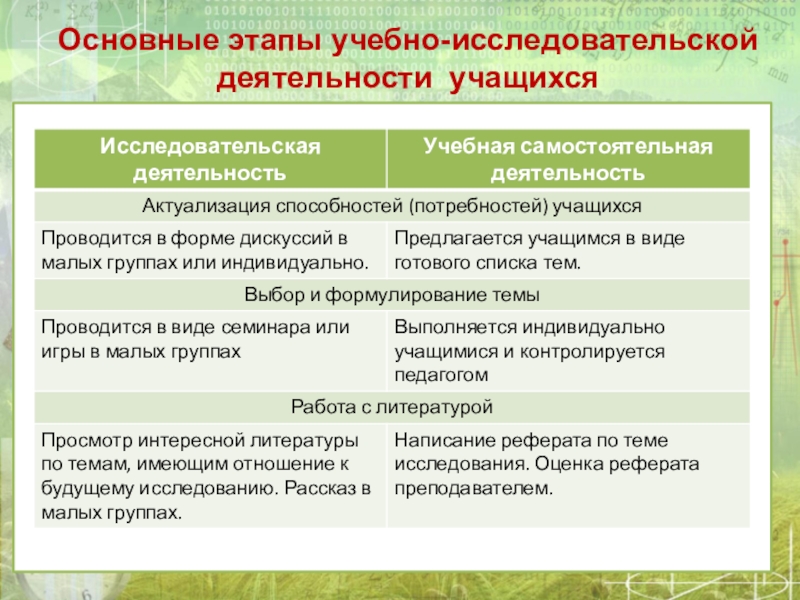 Основные этапы учебно-исследовательской деятельности учащихся

| Исследовательская деятельность | Учебная самостоятельная деятельность |
|---|---|
| Актуализация способностей (потребностей) учащихся | |
| Проводится в форме дискуссий в малых группах или индивидуально. | Предлагается учащимся в виде готового списка тем. |
| Выбор и формулирование темы | |
| Проводится в виде семинара или игры в малых группах | Выполняется индивидуально учащимися и контролируется педагогом |
| Работа с литературой | |
| Просмотр интересной литературы по темам, имеющим отношение к будущему исследованию. Рассказ в малых группах. | Написание реферата по теме исследования. Оценка реферата преподавателем. |